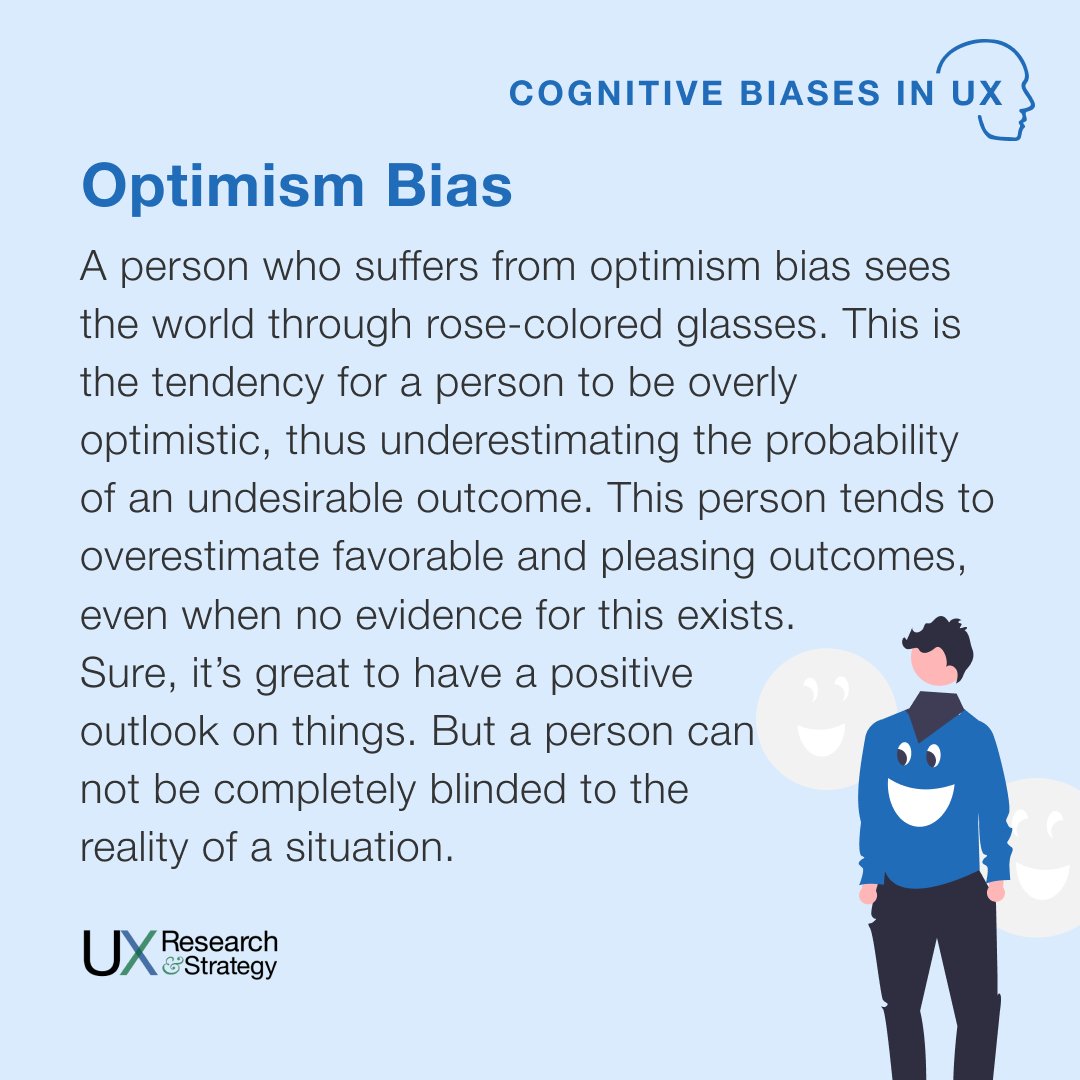 COGNITIVE BIASES IN UX

Optimism Bias

A person who suffers from optimism bias sees the world through rose-colored glasses. This is the tendency for a person to be overly optimistic, thus underestimating the probability of an undesirable outcome. This person tends to overestimate favorable and pleasing outcomes, even when no evidence for this exists.
Sure, it's great to have a positive outlook on things. But a person can not be completely blinded to the reality of a situation.

UX Research & Strategy